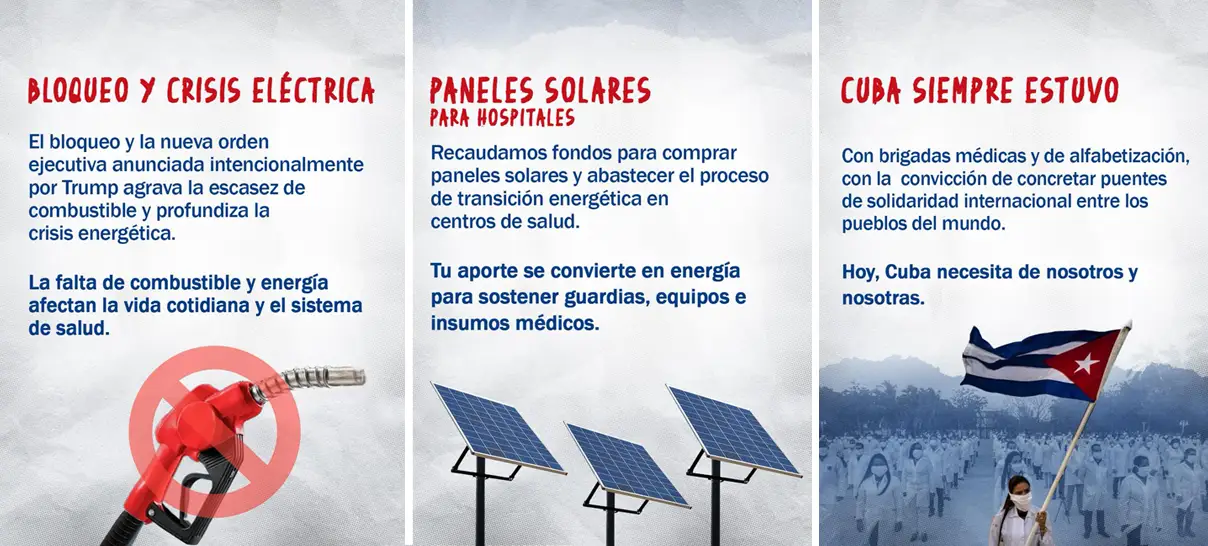 BLOQUEO Y CRISIS ELÉCTRICA

El bloqueo y la nueva orden ejecutiva anunciada intencionalmente por Trump agrava la escasez de combustible y profundiza la crisis energética.

La falta de combustible y energía afectan la vida cotidiana y el sistema de salud.

PANELES SOLARES
PARA HOSPITALES

Recaudamos fondos para comprar paneles solares y abastecer el proceso de transición energética en centros de salud.

Tu aporte se convierte en energía para sostener guardias, equipos e insumos médicos.

CUBA SIEMPRE ESTUVO

Con brigadas médicas y de alfabetización, con la convicción de concretar puentes de solidaridad internacional entre los pueblos del mundo.

Hoy, Cuba necesita de nosotros y nosotras.